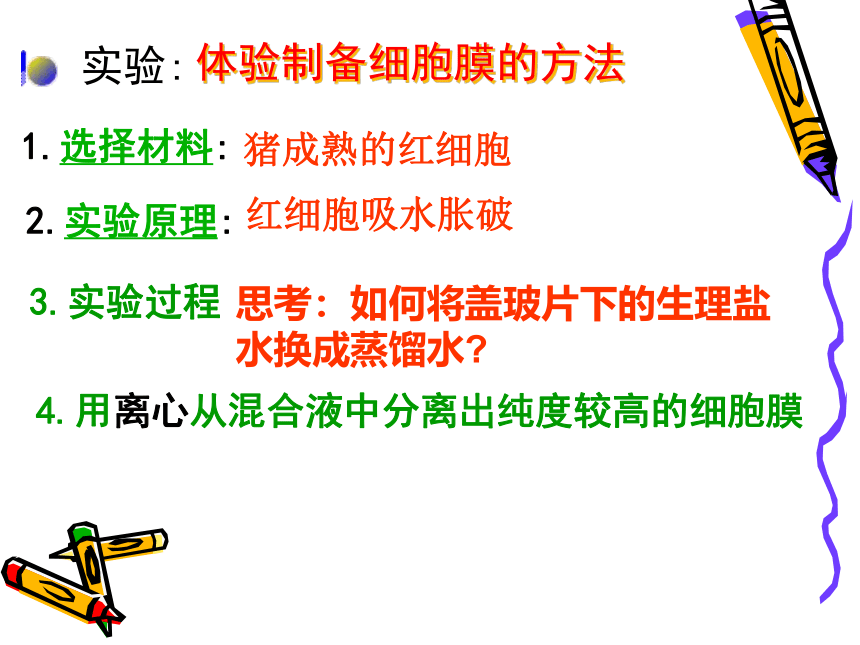 实验：体验制备细胞膜的方法

1. 选择材料：猪成熟的红细胞

2. 实验原理：红细胞吸水胀破

3. 实验过程 思考：如何将盖玻片下的生理盐水换成蒸馏水？

4. 用离心从混合液中分离出纯度较高的细胞膜